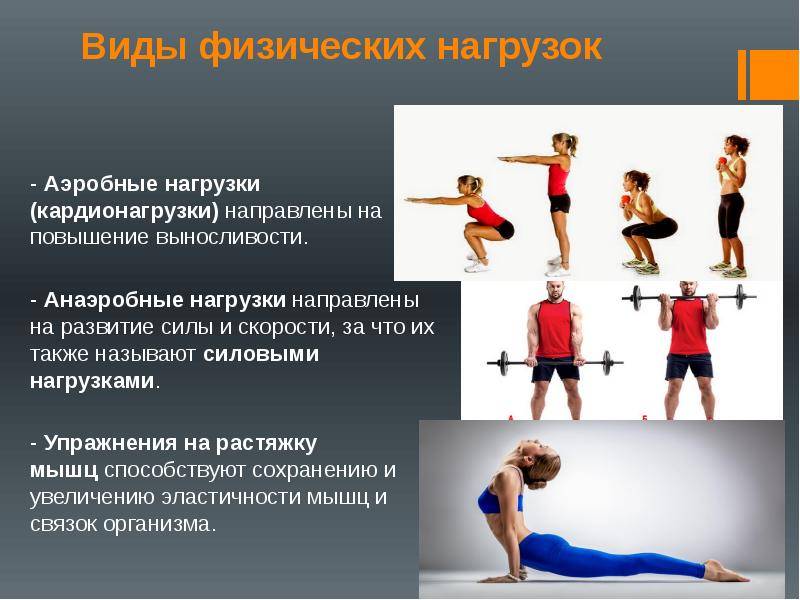 Виды физических нагрузок

- Аэробные нагрузки (кардионагрузки) направлены на повышение выносливости.

- Анаэробные нагрузки направлены на развитие силы и скорости, за что их также называют силовыми нагрузками.

- Упражнения на растяжку мышц способствуют сохранению и увеличению эластичности мышц и связок организма.